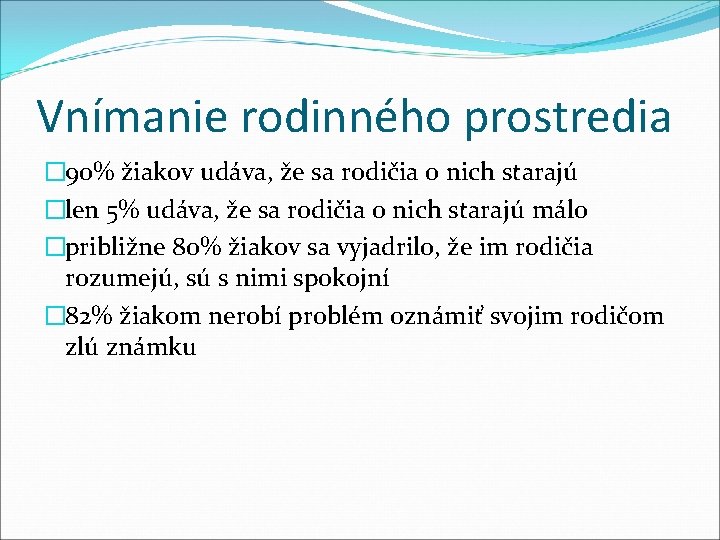 Vnímanie rodinného prostredia

90% žiakov udáva, že sa rodičia o nich starajú

len 5% udáva, že sa rodičia o nich starajú málo

približne 80% žiakov sa vyjadrilo, že im rodičia rozumejú, sú s nimi spokojní

82% žiakom nerobí problém oznámiť svojim rodičom zlú známku